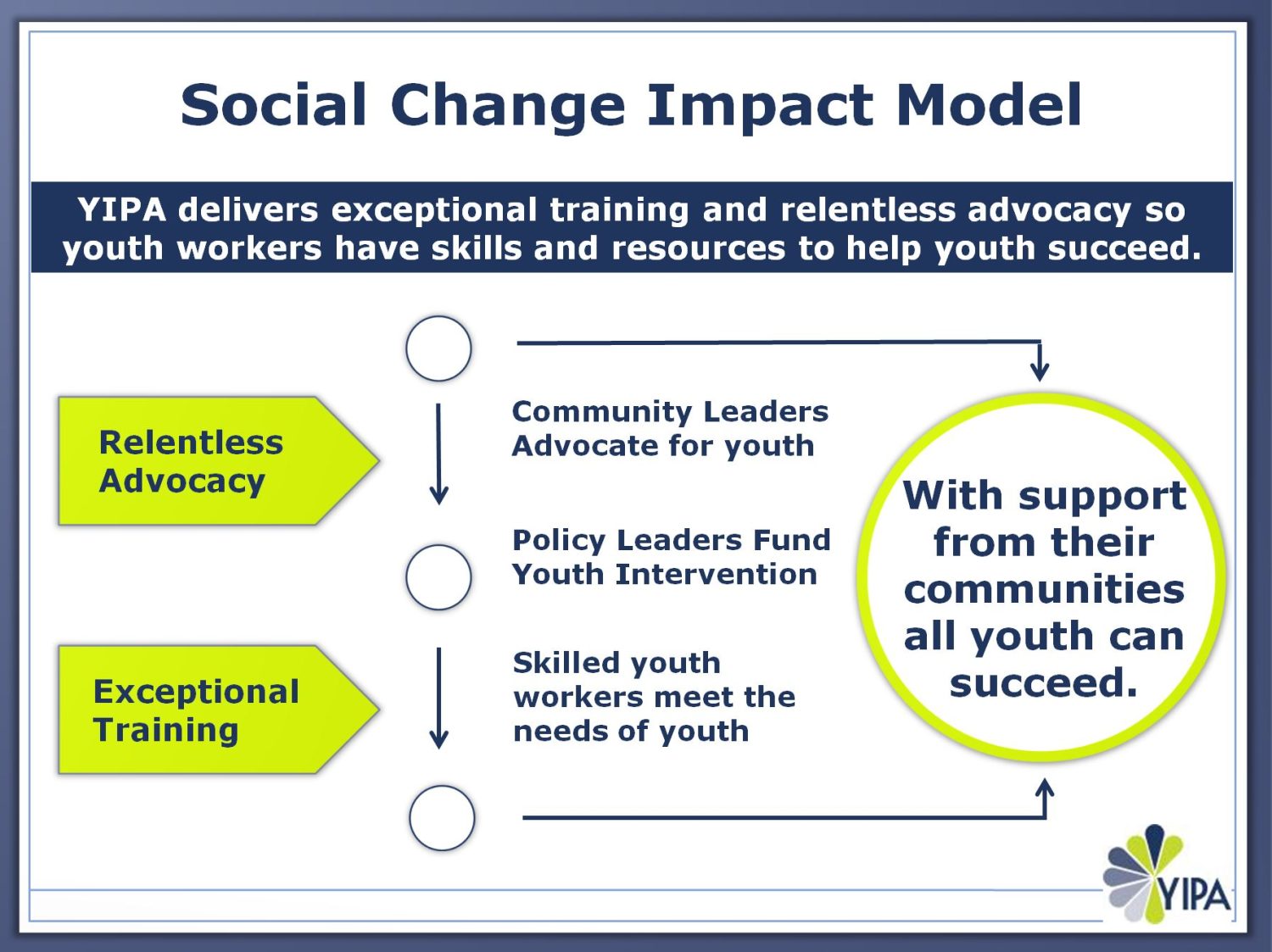 Social Change Impact Model

YIPA delivers exceptional training and relentless advocacy so youth workers have skills and resources to help youth succeed.

Relentless Advocacy

Exceptional Training

Community Leaders Advocate for youth

Policy Leaders Fund Youth Intervention

Skilled youth workers meet the needs of youth

With support from their communities all youth can succeed.

YIPA